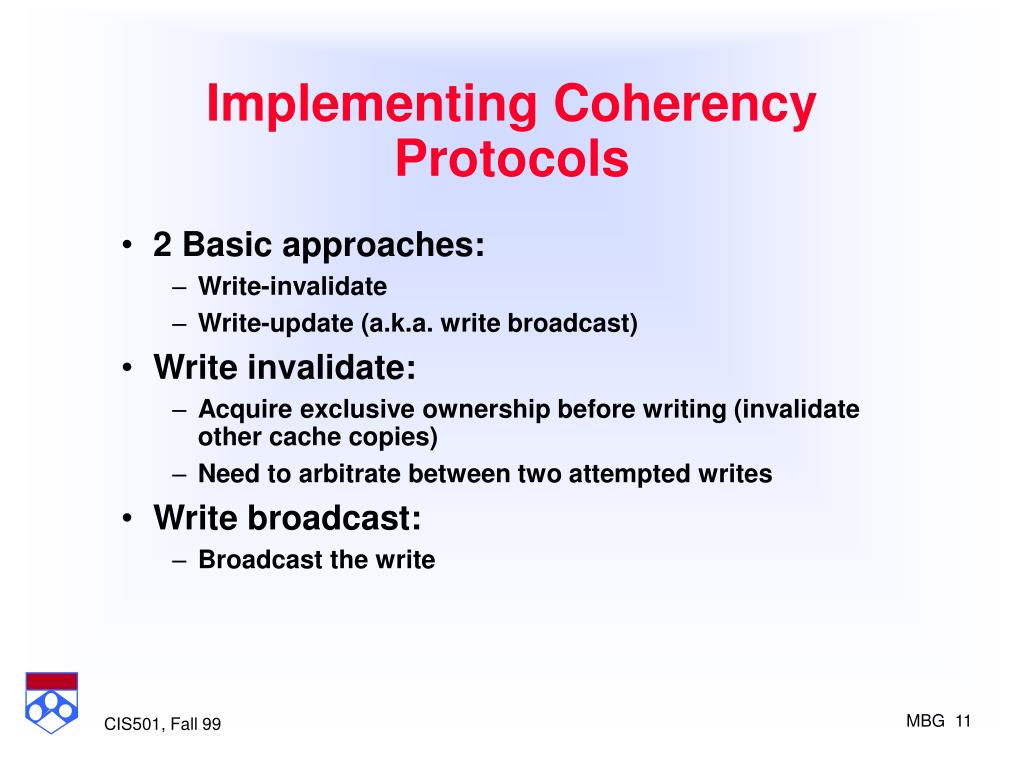 Implementing Coherency Protocols

• 2 Basic approaches:
– Write-invalidate
– Write-update (a.k.a. write broadcast)
• Write invalidate:
– Acquire exclusive ownership before writing (invalidate other cache copies)
– Need to arbitrate between two attempted writes
• Write broadcast:
– Broadcast the write

CIS501, Fall 99

MBG 11